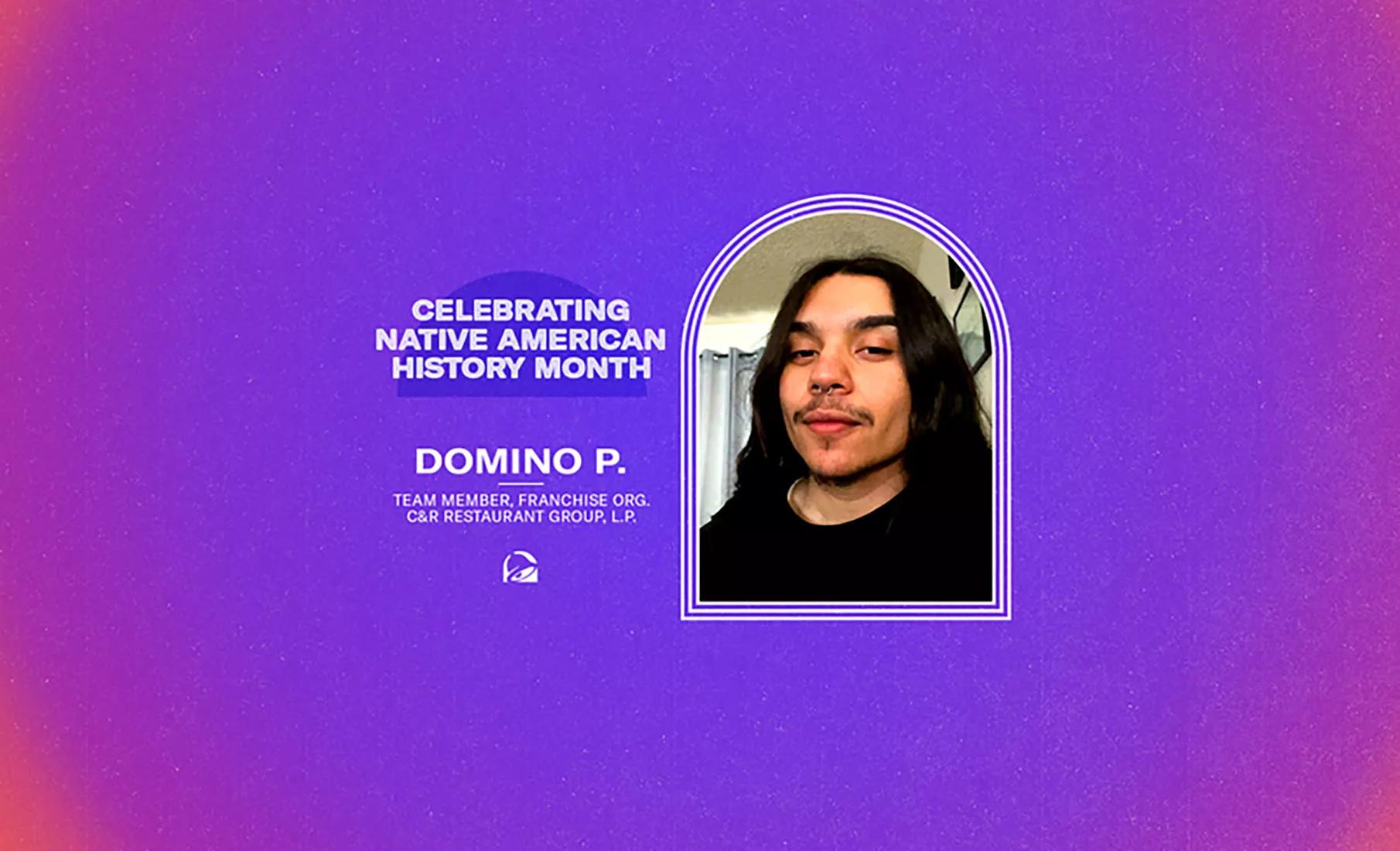 CELEBRATING NATIVE AMERICAN HISTORY MONTH

DOMINO P.

TEAM MEMBER, FRANCHISE ORG. C&R RESTAURANT GROUP, L.P.